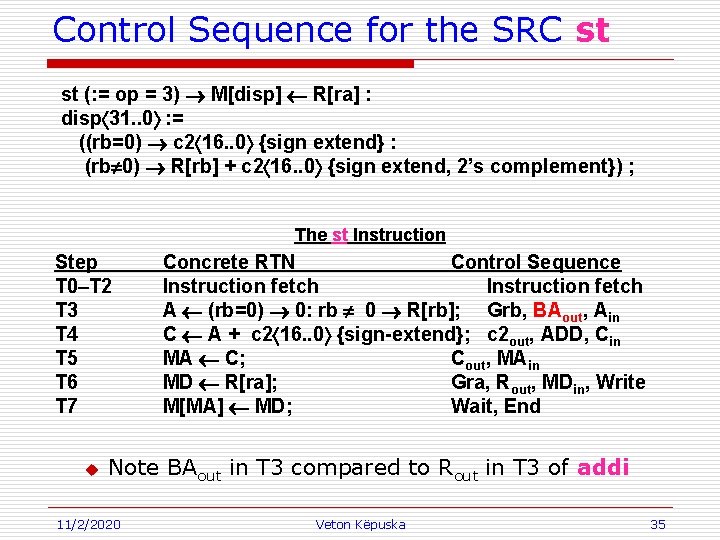 Control Sequence for the SRC st

st (:= op = 3) $\rightarrow$ M[disp] $\leftarrow$ R[ra] :
disp$\langle$31..0$\rangle$ :=
((rb=0) $\rightarrow$ c2$\langle$16..0$\rangle$ {sign extend} :
(rb$\neq$0) $\rightarrow$ R[rb] + c2$\langle$16..0$\rangle$ {sign extend, 2's complement}) ;

The st Instruction

| Step | Concrete RTN | Control Sequence |
|---|---|---|
| T0–T2 | Instruction fetch | Instruction fetch |
| T3 | A $\leftarrow$ (rb=0) $\rightarrow$ 0: rb $\neq$ 0 $\rightarrow$ R[rb]; | Grb, $BA_{out}$, $A_{in}$ |
| T4 | C $\leftarrow$ A + c2$\langle$16..0$\rangle$ {sign-extend}; | $c2_{out}$, ADD, $C_{in}$ |
| T5 | MA $\leftarrow$ C; | $C_{out}$, $MA_{in}$ |
| T6 | MD $\leftarrow$ R[ra]; | Gra, $R_{out}$, $MD_{in}$, Write |
| T7 | M[MA] $\leftarrow$ MD; | Wait, End |

Note $BA_{out}$ in T3 compared to $R_{out}$ in T3 of addi

11/2/2020 Veton Këpuska 35